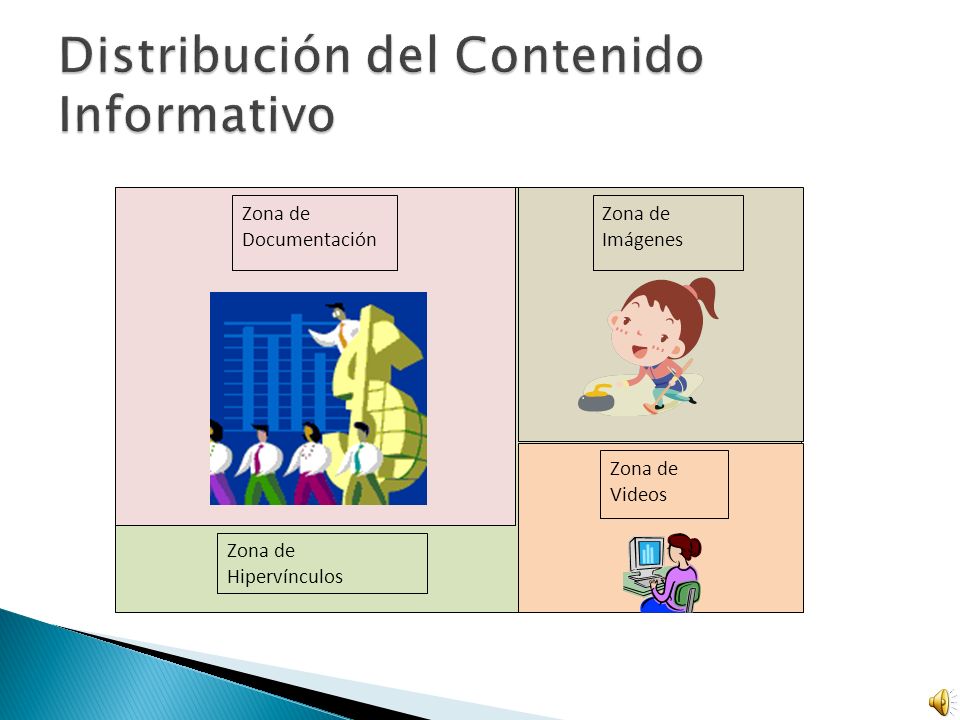 Distribución del Contenido Informativo

Zona de Documentación

Zona de Imágenes

Zona de Videos

Zona de Hipervínculos